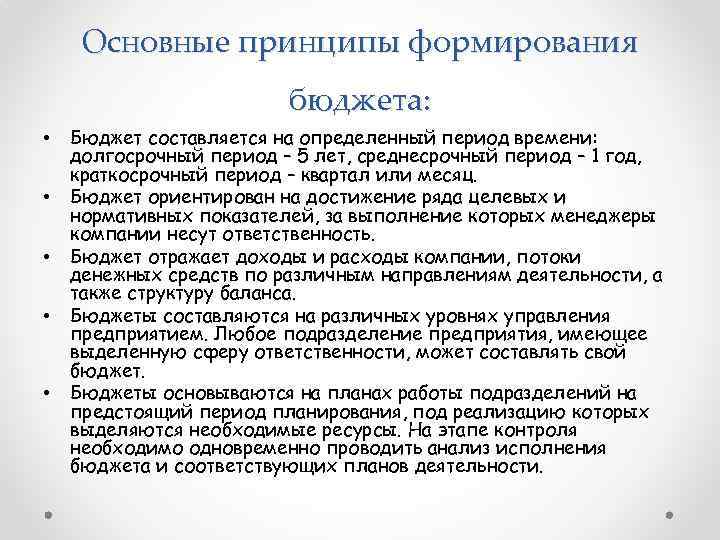 Основные принципы формирования бюджета:

• Бюджет составляется на определенный период времени: долгосрочный период – 5 лет, среднесрочный период – 1 год, краткосрочный период – квартал или месяц.
• Бюджет ориентирован на достижение ряда целевых и нормативных показателей, за выполнение которых менеджеры компании несут ответственность.
• Бюджет отражает доходы и расходы компании, потоки денежных средств по различным направлениям деятельности, а также структуру баланса.
• Бюджеты составляются на различных уровнях управления предприятием. Любое подразделение предприятия, имеющее выделенную сферу ответственности, может составлять свой бюджет.
• Бюджеты основываются на планах работы подразделений на предстоящий период планирования, под реализацию которых выделяются необходимые ресурсы. На этапе контроля необходимо одновременно проводить анализ исполнения бюджета и соответствующих планов деятельности.